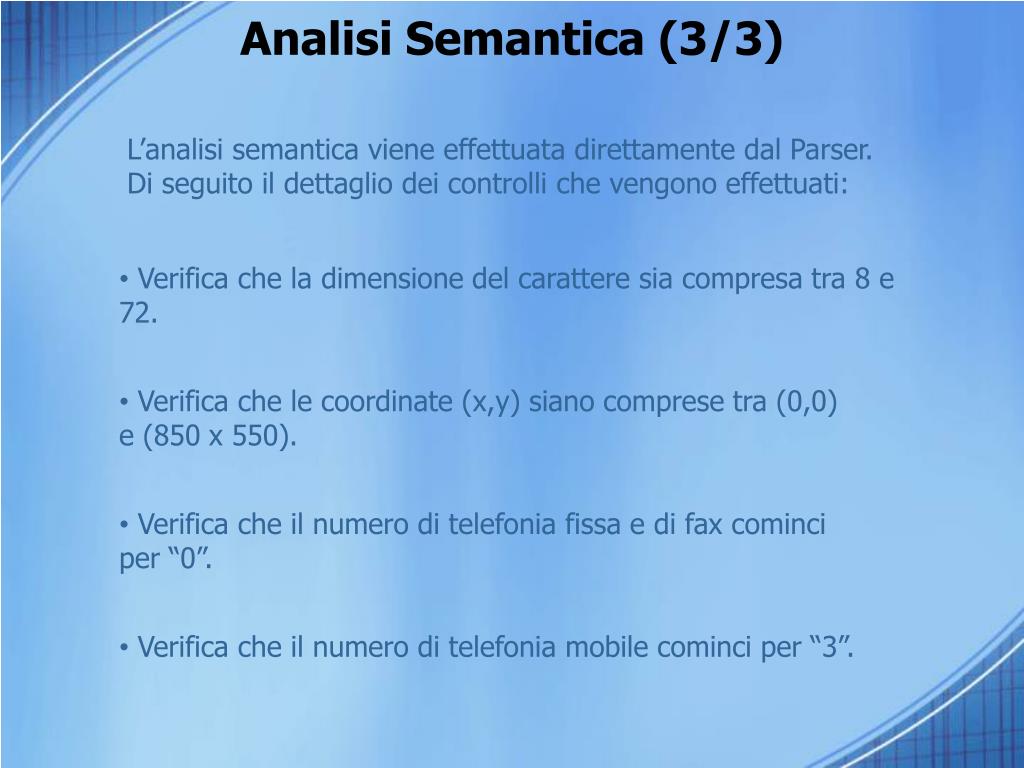 Analisi Semantica (3/3)

L’analisi semantica viene effettuata direttamente dal Parser. Di seguito il dettaglio dei controlli che vengono effettuati:

• Verifica che la dimensione del carattere sia compresa tra 8 e 72.

• Verifica che le coordinate (x,y) siano comprese tra (0,0) e (850 x 550).

• Verifica che il numero di telefonia fissa e di fax cominci per “0”.

• Verifica che il numero di telefonia mobile cominci per “3”.